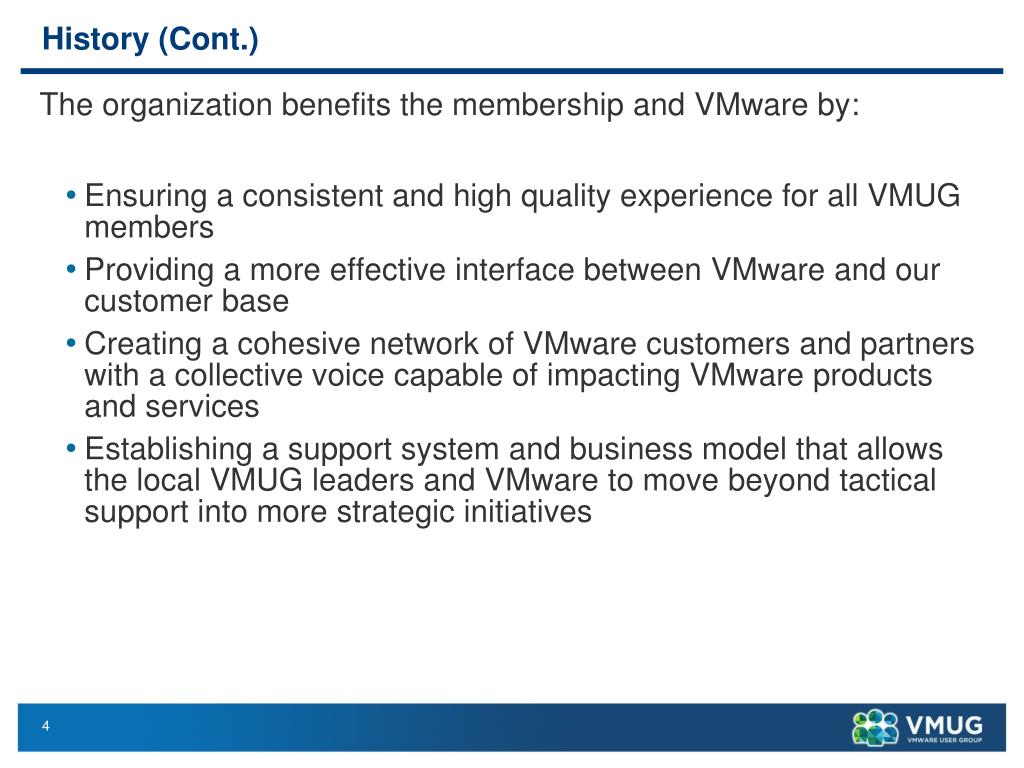 History (Cont.)

The organization benefits the membership and VMware by:

• Ensuring a consistent and high quality experience for all VMUG members
• Providing a more effective interface between VMware and our customer base
• Creating a cohesive network of VMware customers and partners with a collective voice capable of impacting VMware products and services
• Establishing a support system and business model that allows the local VMUG leaders and VMware to move beyond tactical support into more strategic initiatives

4

VMUG
VMWARE USER GROUP